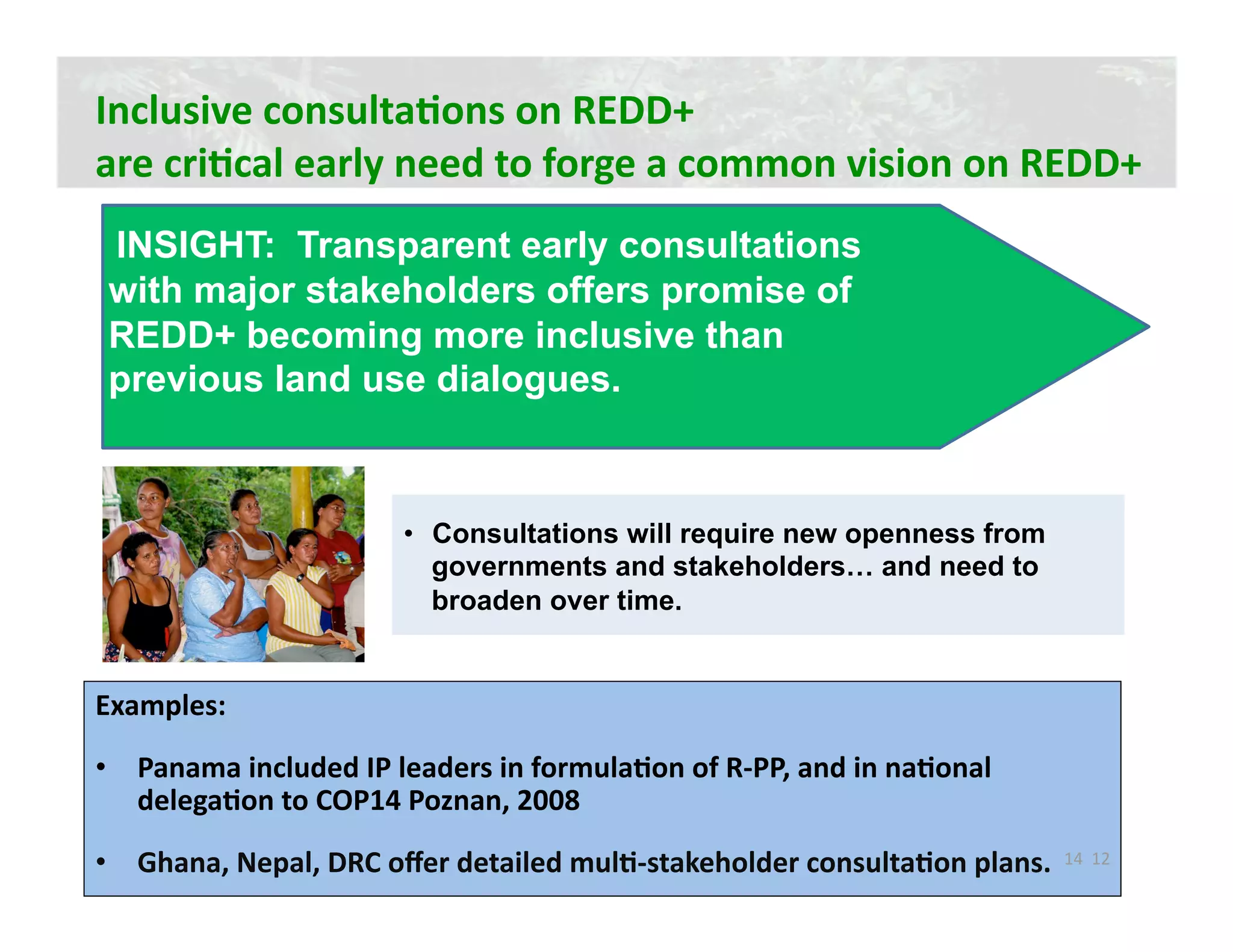 Inclusive consultations on REDD+
are critical early need to forge a common vision on REDD+

INSIGHT: Transparent early consultations with major stakeholders offers promise of REDD+ becoming more inclusive than previous land use dialogues.

• Consultations will require new openness from governments and stakeholders… and need to broaden over time.

Examples:

• Panama included IP leaders in formulation of R-PP, and in national delegation to COP14 Poznan, 2008

• Ghana, Nepal, DRC offer detailed multi-stakeholder consultation plans.

14 12